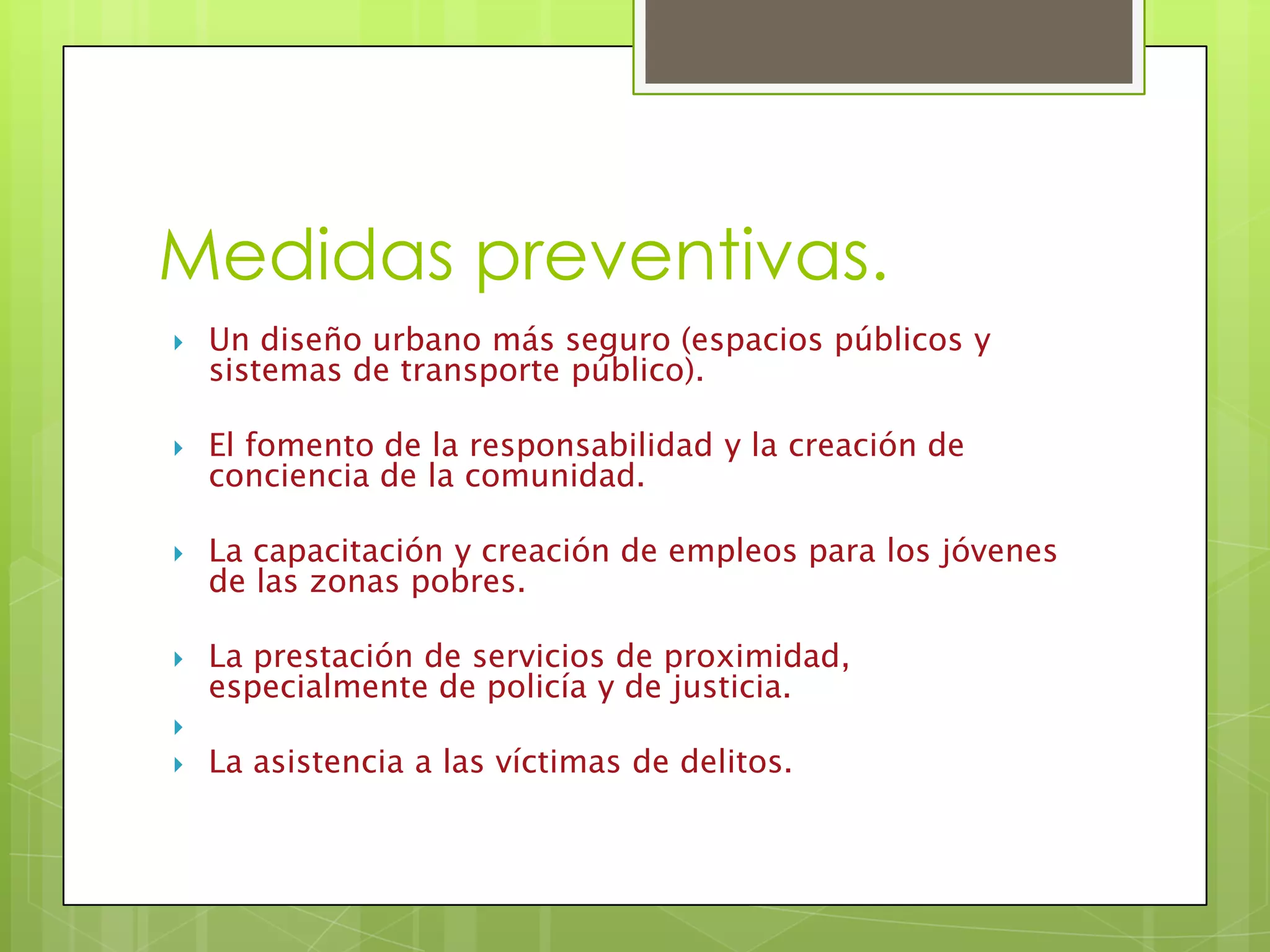 Medidas preventivas.

Un diseño urbano más seguro (espacios públicos y sistemas de transporte público).

El fomento de la responsabilidad y la creación de conciencia de la comunidad.

La capacitación y creación de empleos para los jóvenes de las zonas pobres.

La prestación de servicios de proximidad, especialmente de policía y de justicia.

La asistencia a las víctimas de delitos.